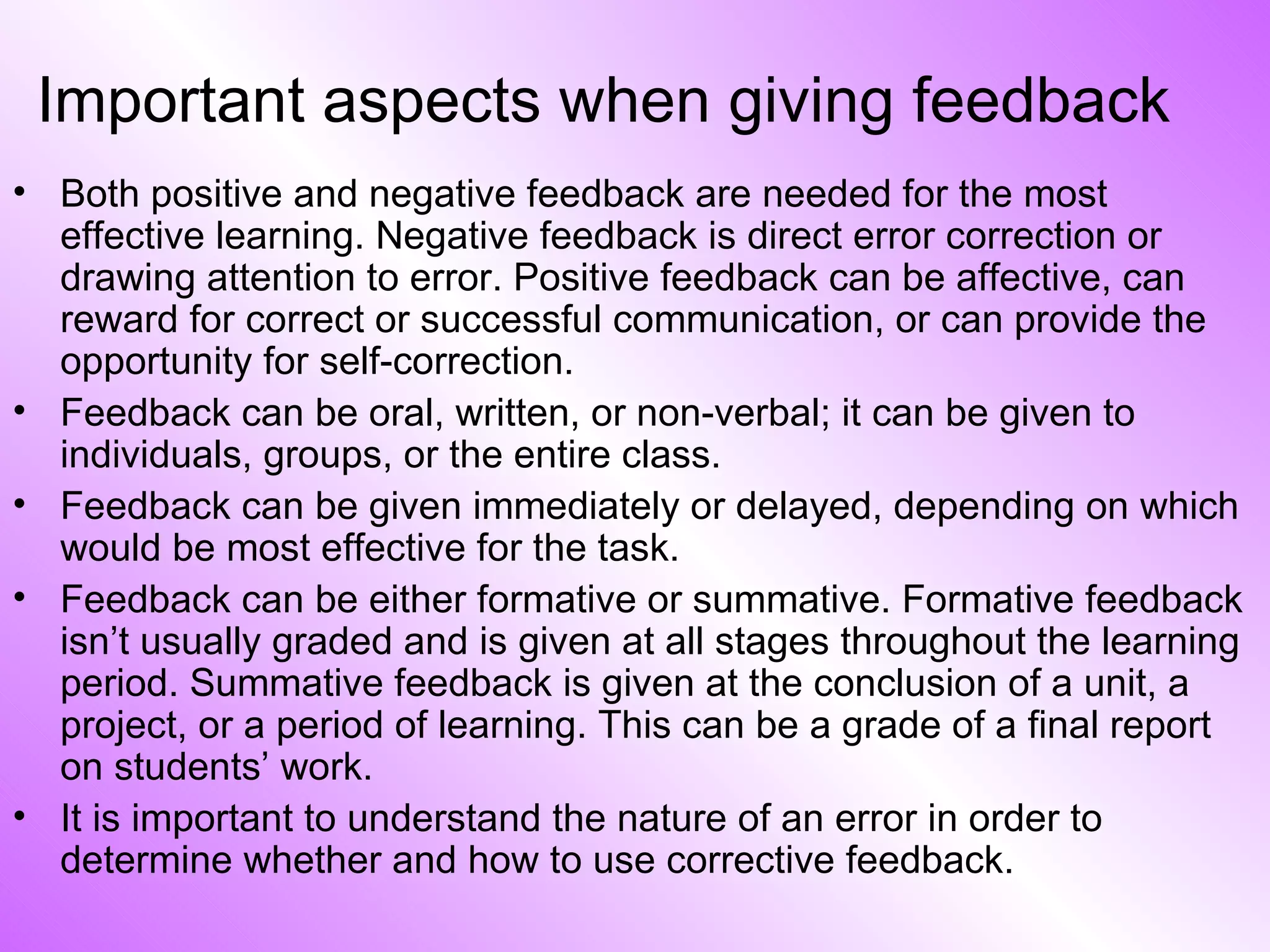 Important aspects when giving feedback

• Both positive and negative feedback are needed for the most effective learning. Negative feedback is direct error correction or drawing attention to error. Positive feedback can be affective, can reward for correct or successful communication, or can provide the opportunity for self-correction.
• Feedback can be oral, written, or non-verbal; it can be given to individuals, groups, or the entire class.
• Feedback can be given immediately or delayed, depending on which would be most effective for the task.
• Feedback can be either formative or summative. Formative feedback isn’t usually graded and is given at all stages throughout the learning period. Summative feedback is given at the conclusion of a unit, a project, or a period of learning. This can be a grade of a final report on students’ work.
• It is important to understand the nature of an error in order to determine whether and how to use corrective feedback.